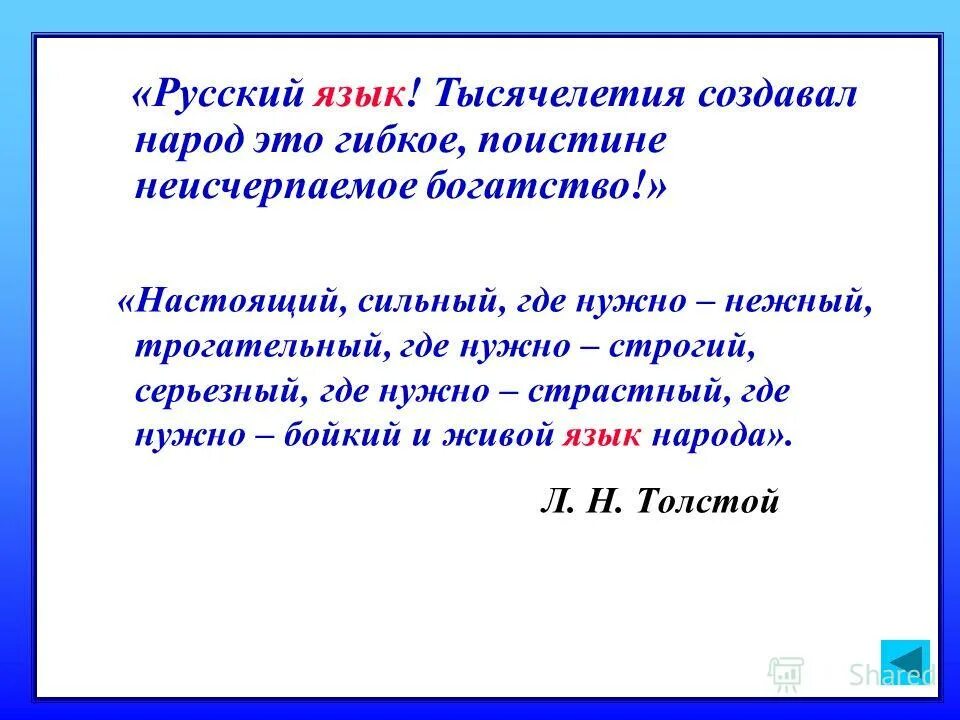 «Русский язык! Тысячелетия создавал народ это гибкое, поистине неисчерпаемое богатство!»

«Настоящий, сильный, где нужно – нежный, трогательный, где нужно – строгий, серьезный, где нужно – страстный, где нужно – бойкий и живой язык народа».

Л. Н. Толстой

Shared